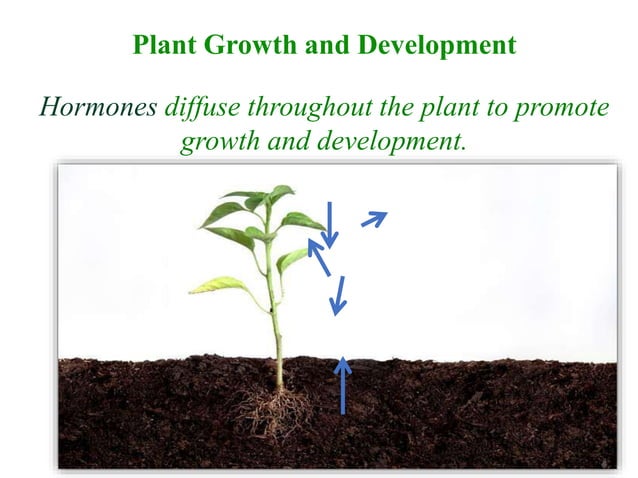 Plant Growth and Development

Hormones diffuse throughout the plant to promote growth and development.